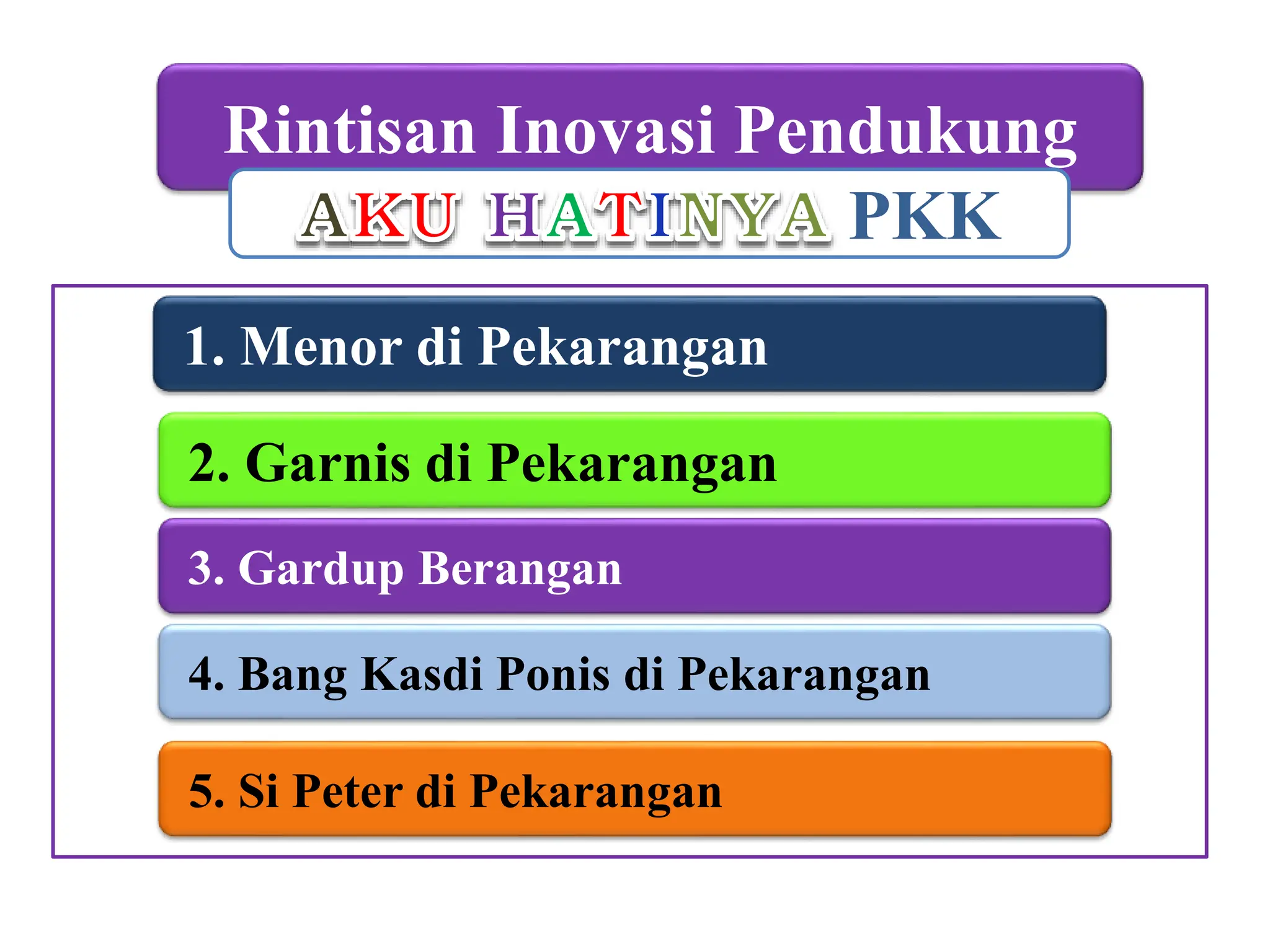 Rintisan Inovasi Pendukung

AKU HATINYA PKK

1. Menor di Pekarangan

2. Garnis di Pekarangan

3. Gardup Berangan

4. Bang Kasdi Ponis di Pekarangan

5. Si Peter di Pekarangan